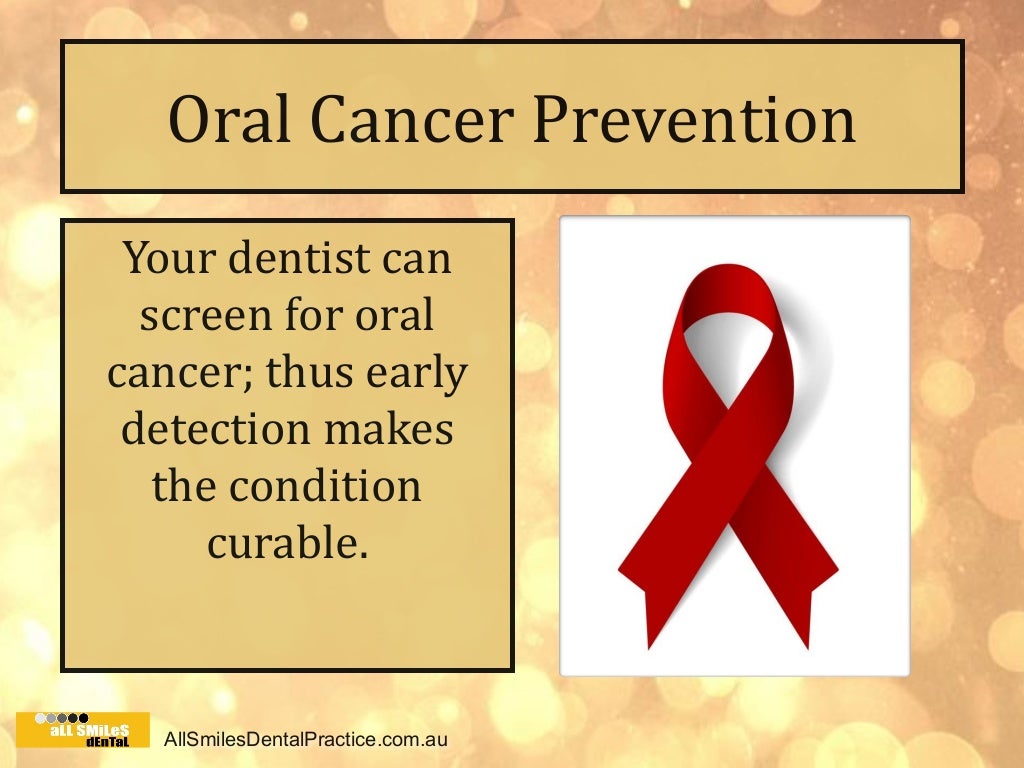 Oral Cancer Prevention

Your dentist can screen for oral cancer; thus early detection makes the condition curable.

aLL SMiLeS dEnTaL

AllSmilesDentalPractice.com.au